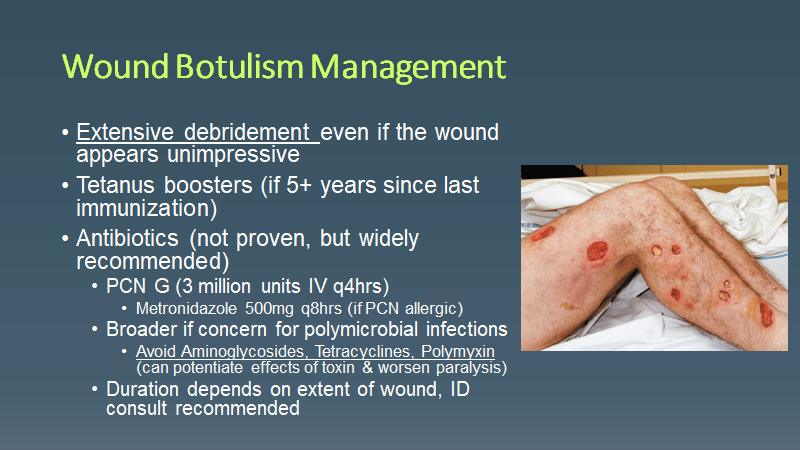 Wound Botulism Management

• Extensive debridement even if the wound appears unimpressive
• Tetanus boosters (if 5+ years since last immunization)
• Antibiotics (not proven, but widely recommended)
  • PCN G (3 million units IV q4hrs)
    • Metronidazole 500mg q8hrs (if PCN allergic)
  • Broader if concern for polymicrobial infections
    • Avoid Aminoglycosides, Tetracyclines, Polymyxin (can potentiate effects of toxin & worsen paralysis)
  • Duration depends on extent of wound, ID consult recommended